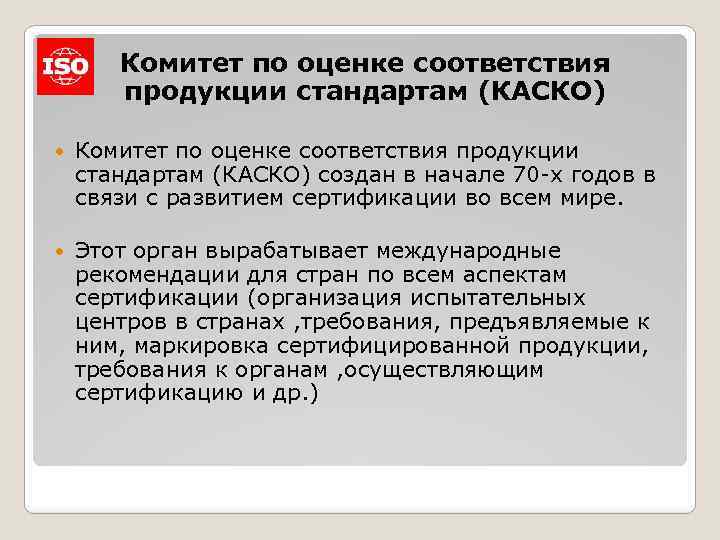 ISO

Комитет по оценке соответствия продукции стандартам (КАСКО)

Комитет по оценке соответствия продукции стандартам (КАСКО) создан в начале 70-х годов в связи с развитием сертификации во всем мире.

Этот орган вырабатывает международные рекомендации для стран по всем аспектам сертификации (организация испытательных центров в странах ,требования, предъявляемые к ним, маркировка сертифицированной продукции, требования к органам ,осуществляющим сертификацию и др.)